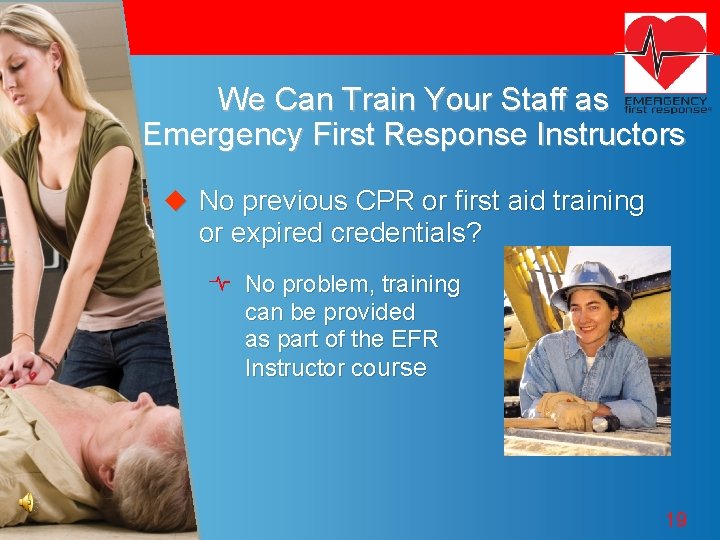 EMERGENCY first response®

We Can Train Your Staff as Emergency First Response Instructors

No previous CPR or first aid training or expired credentials?

No problem, training can be provided as part of the EFR Instructor course

19